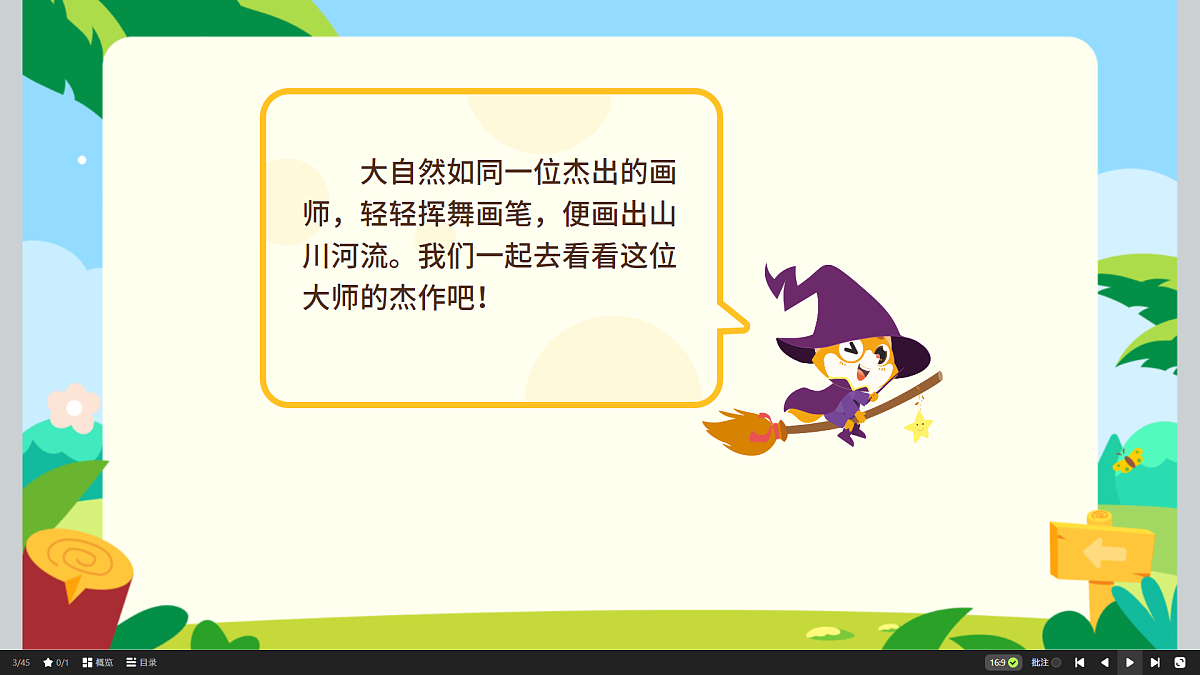 大自然如同一位杰出的画师，轻轻挥舞画笔，便画出山川河流。我们一起去看看这位大师的杰作吧！

3/45 0/1 概览 目录 16:9 批注